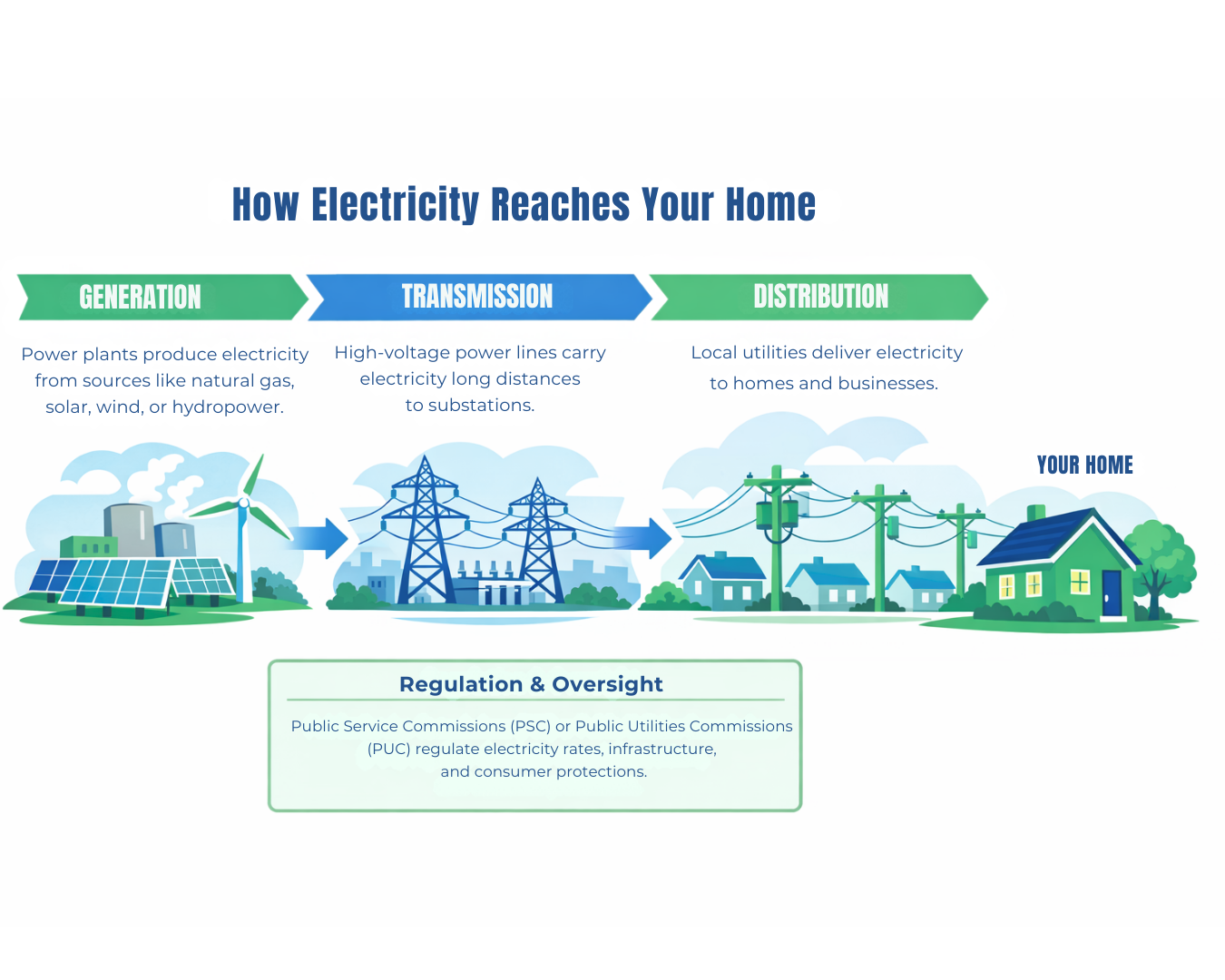 How Electricity Reaches Your Home

GENERATION

Power plants produce electricity from sources like natural gas, solar, wind, or hydropower.

TRANSMISSION

High-voltage power lines carry electricity long distances to substations.

DISTRIBUTION

Local utilities deliver electricity to homes and businesses.

YOUR HOME

Regulation & Oversight

Public Service Commissions (PSC) or Public Utilities Commissions (PUC) regulate electricity rates, infrastructure, and consumer protections.